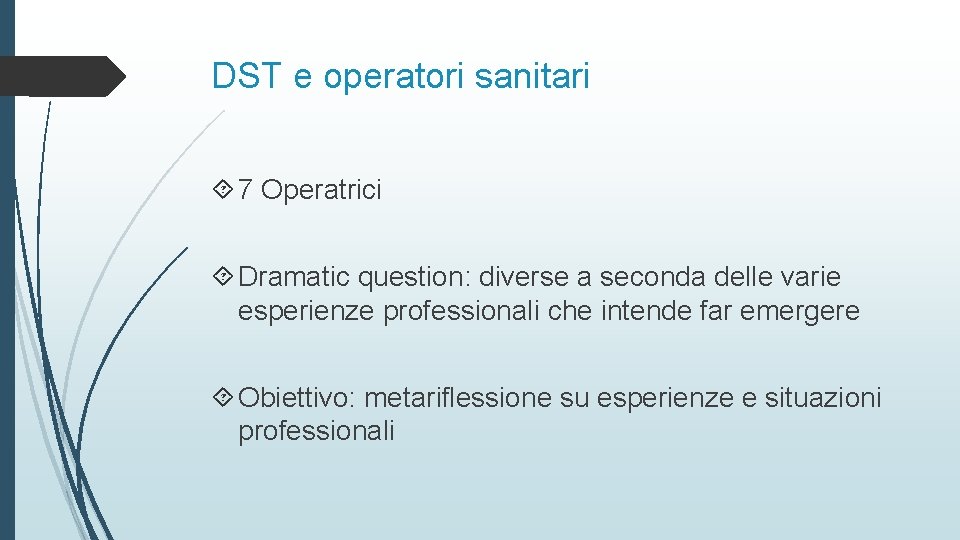 DST e operatori sanitari

7 Operatrici

Dramatic question: diverse a seconda delle varie esperienze professionali che intende far emergere

Obiettivo: metariflessione su esperienze e situazioni professionali